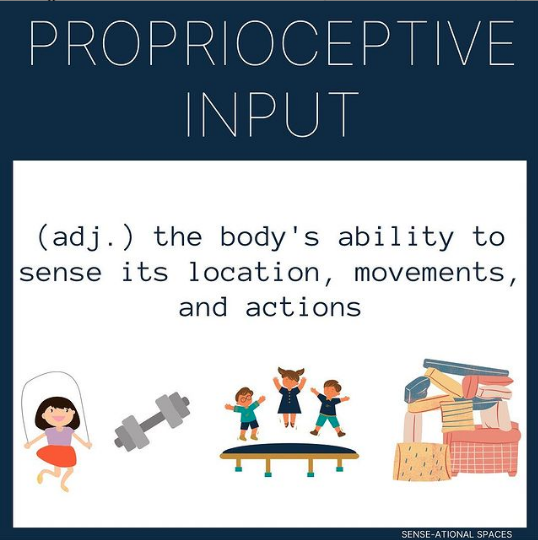 PROPRIOCEPTIVE INPUT

(adj.) the body's ability to sense its location, movements, and actions

SENSE-ATIONAL SPACES